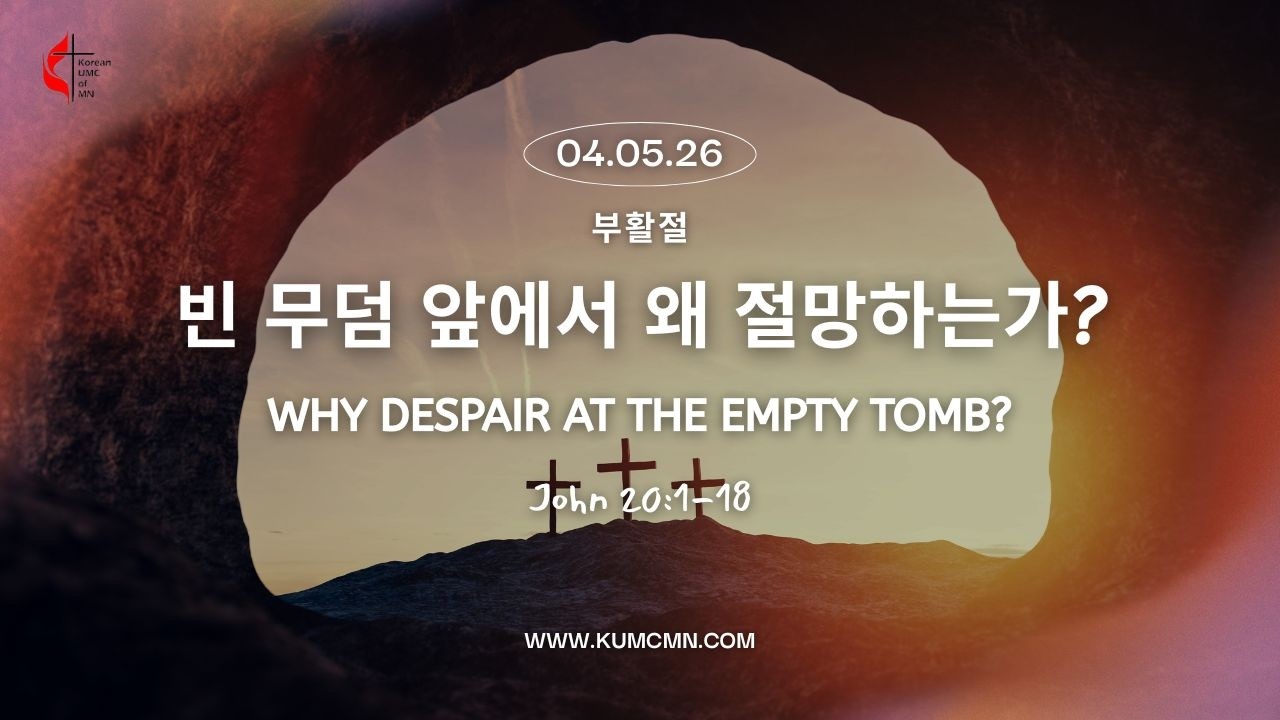 Korean UMC of MN

04.05.26

부활절

빈 무덤 앞에서 왜 절망하는가?

WHY DESPAIR AT THE EMPTY TOMB?

John 20:1-18

WWW.KUMCMN.COM